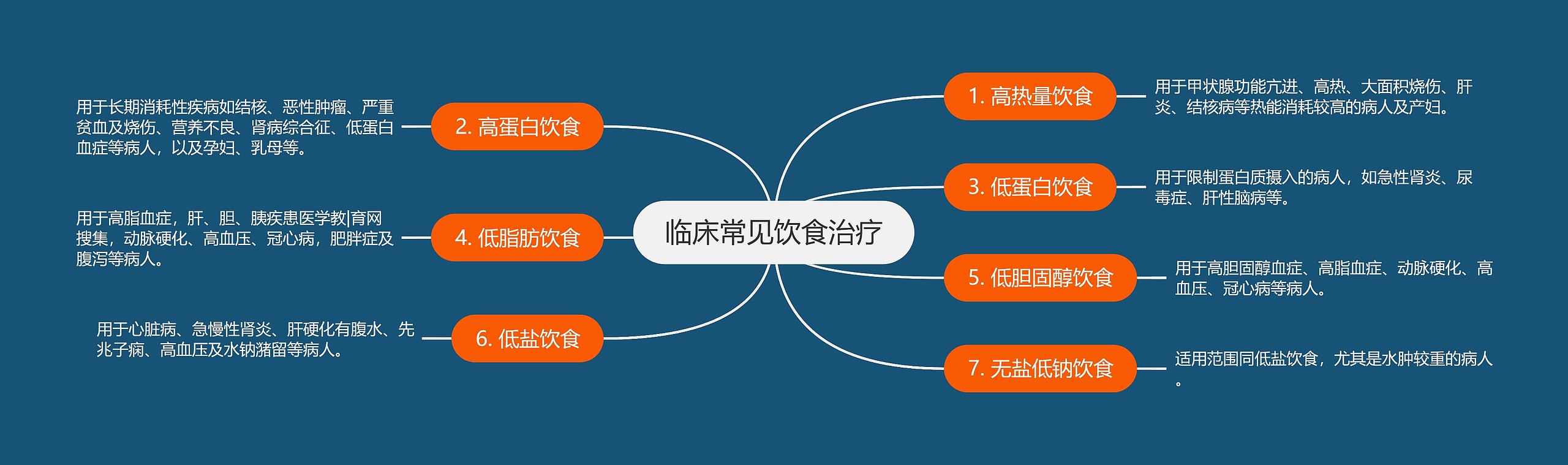 临床常见饮食治疗

1. 高热量饮食

用于甲状腺功能亢进、高热、大面积烧伤、肝炎、结核病等热能消耗较高的病人及产妇。

2. 高蛋白饮食

用于长期消耗性疾病如结核、恶性肿瘤、严重贫血及烧伤、营养不良、肾病综合征、低蛋白血症等病人，以及孕妇、乳母等。

3. 低蛋白饮食

用于限制蛋白质摄入的病人，如急性肾炎、尿毒症、肝性脑病等。

4. 低脂肪饮食

用于高脂血症，肝、胆、胰疾患医学教|育网搜集，动脉硬化、高血压、冠心病，肥胖症及腹泻等病人。

5. 低胆固醇饮食

用于高胆固醇血症、高脂血症、动脉硬化、高血压、冠心病等病人。

6. 低盐饮食

用于心脏病、急慢性肾炎、肝硬化有腹水、先兆子痫、高血压及水钠潴留等病人。

7. 无盐低钠饮食

适用范围同低盐饮食，尤其是水肿较重的病人。